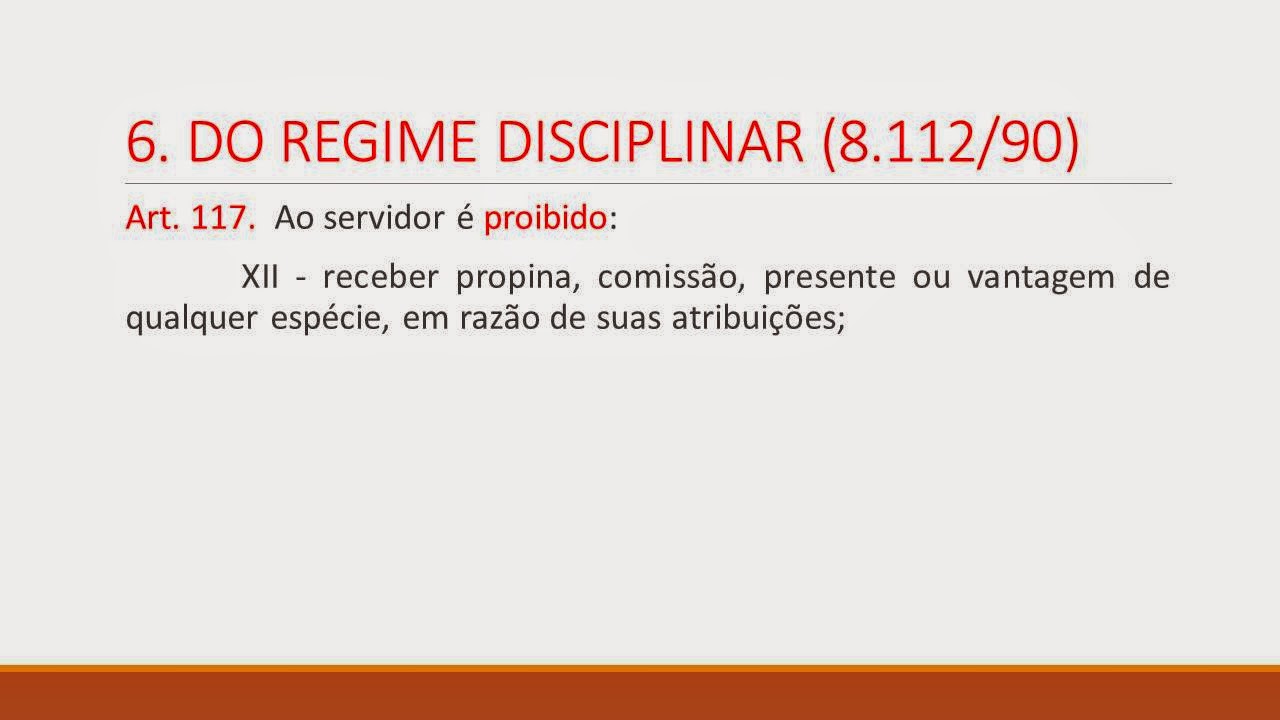 6. DO REGIME DISCIPLINAR (8.112/90)

Art. 117. Ao servidor é proibido:

XII - receber propina, comissão, presente ou vantagem de qualquer espécie, em razão de suas atribuições;